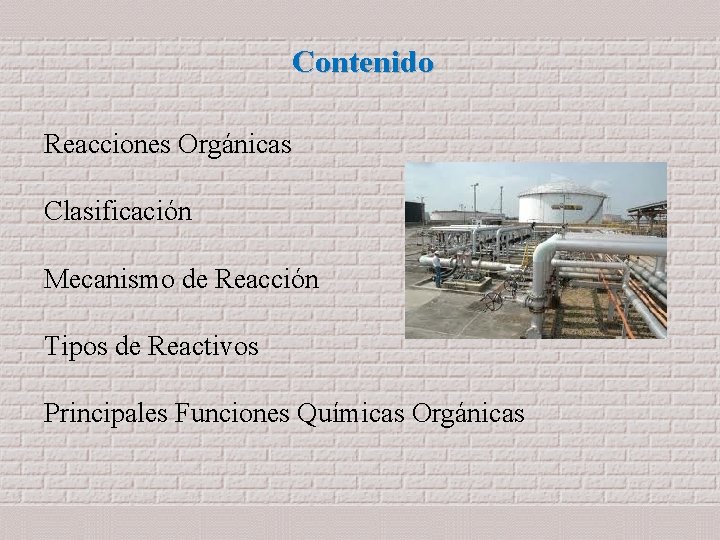 Contenido

Reacciones Orgánicas

Clasificación

Mecanismo de Reacción

Tipos de Reactivos

Principales Funciones Químicas Orgánicas